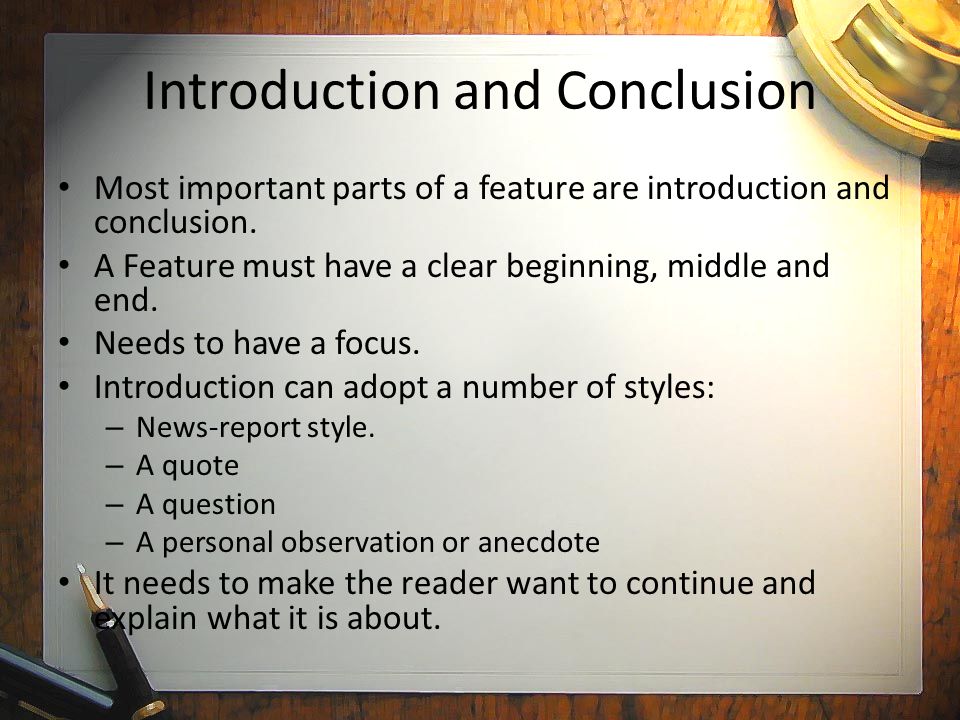 Introduction and Conclusion

• Most important parts of a feature are introduction and conclusion.
• A Feature must have a clear beginning, middle and end.
• Needs to have a focus.
• Introduction can adopt a number of styles:
– News-report style.
– A quote
– A question
– A personal observation or anecdote
• It needs to make the reader want to continue and explain what it is about.